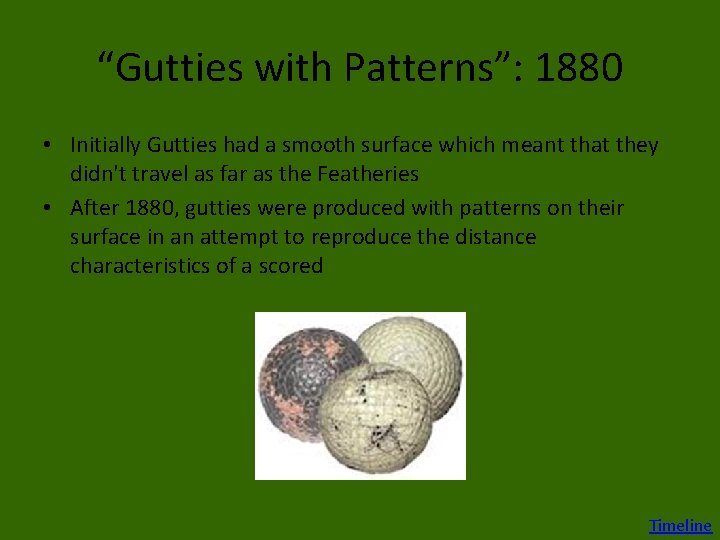 “Gutties with Patterns”: 1880

• Initially Gutties had a smooth surface which meant that they didn't travel as far as the Featheries
• After 1880, gutties were produced with patterns on their surface in an attempt to reproduce the distance characteristics of a scored

Timeline